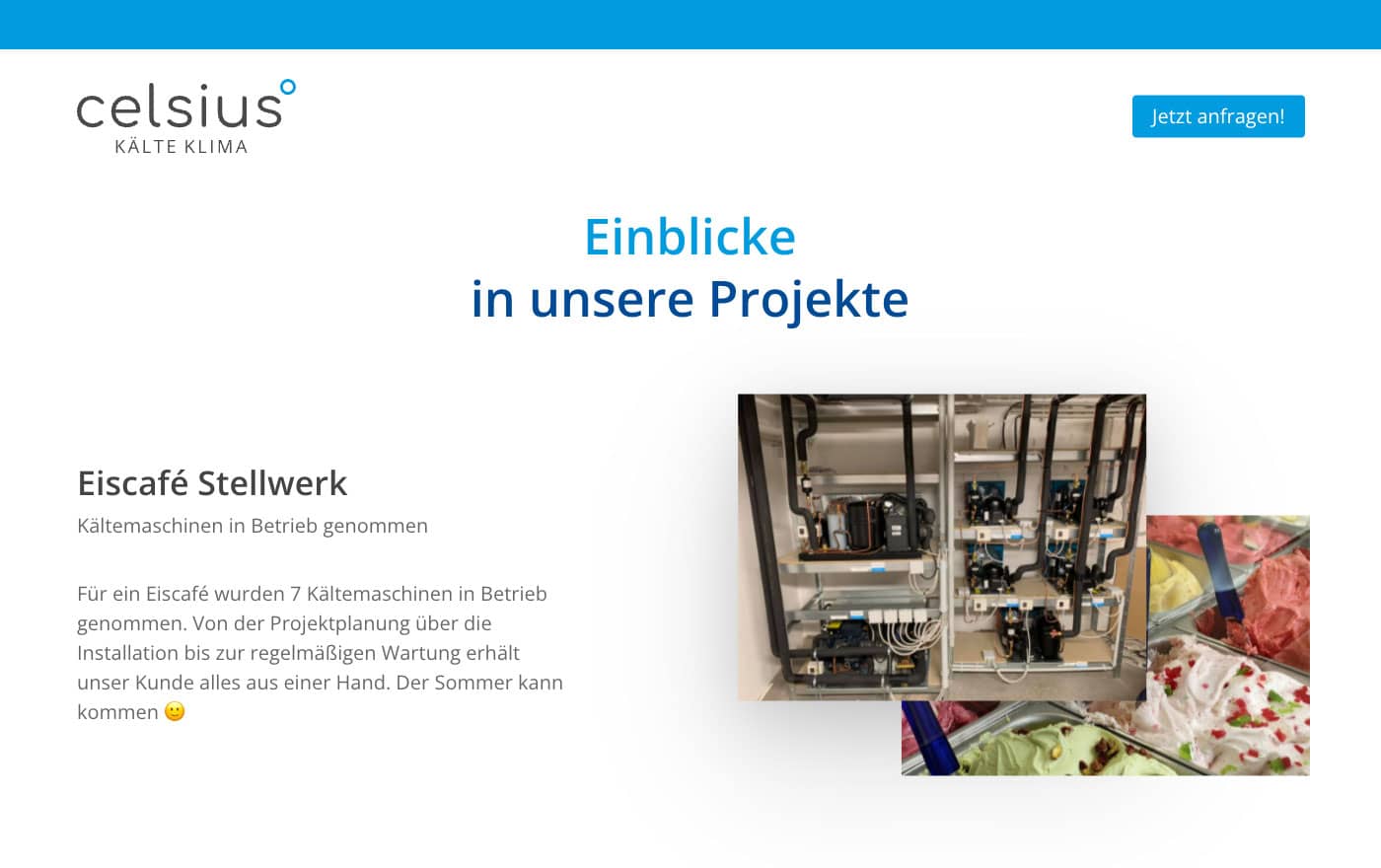 celsius°
KÄLTE KLIMA

Jetzt anfragen!

Einblicke
in unsere Projekte

Eiscafé Stellwerk

Kältemaschinen in Betrieb genommen

Für ein Eiscafé wurden 7 Kältemaschinen in Betrieb genommen. Von der Projektplanung über die Installation bis zur regelmäßigen Wartung erhält unser Kunde alles aus einer Hand. Der Sommer kann kommen 🙂